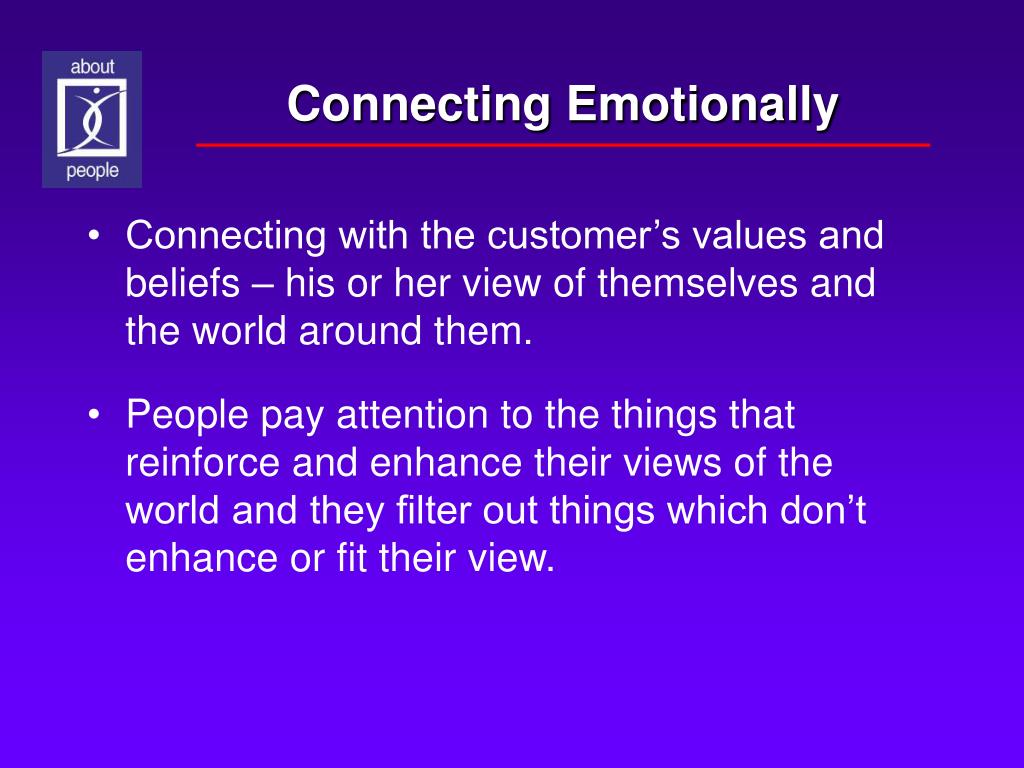 about
people

Connecting Emotionally

• Connecting with the customer’s values and beliefs – his or her view of themselves and the world around them.

• People pay attention to the things that reinforce and enhance their views of the world and they filter out things which don’t enhance or fit their view.